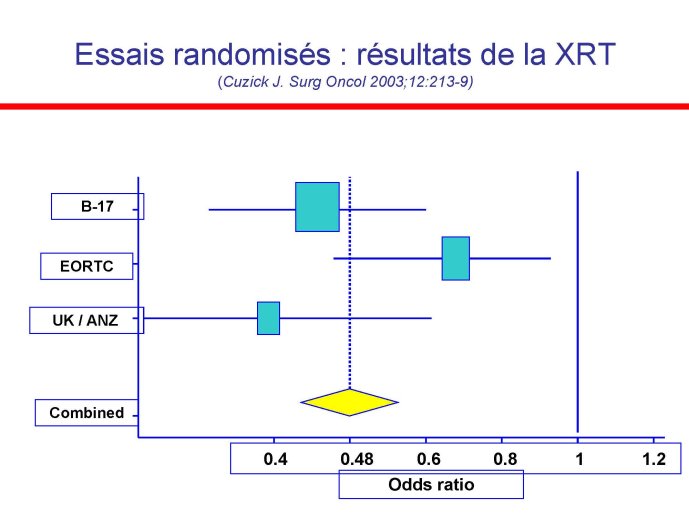 Essais randomisés : résultats de la XRT
(Cuzick J. Surg Oncol 2003;12:213-9)

B-17

EORTC

UK / ANZ

Combined

0.4 0.48 0.6 0.8 1 1.2

Odds ratio